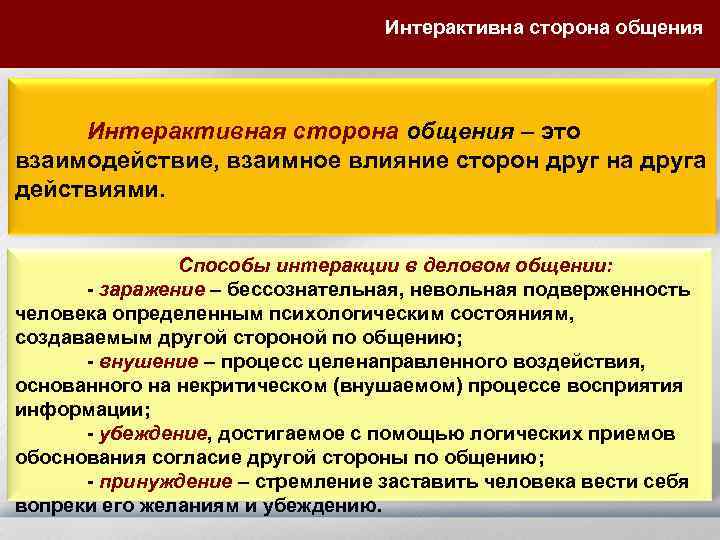 Интерактивна сторона общения

Интерактивная сторона общения – это взаимодействие, взаимное влияние сторон друг на друга действиями.

Способы интеракции в деловом общении:

- заражение – бессознательная, невольная подверженность человека определенным психологическим состояниям, создаваемым другой стороной по общению;

- внушение – процесс целенаправленного воздействия, основанного на некритическом (внушаемом) процессе восприятия информации;

- убеждение, достигаемое с помощью логических приемов обоснования согласие другой стороны по общению;

- принуждение – стремление заставить человека вести себя вопреки его желаниям и убеждению.